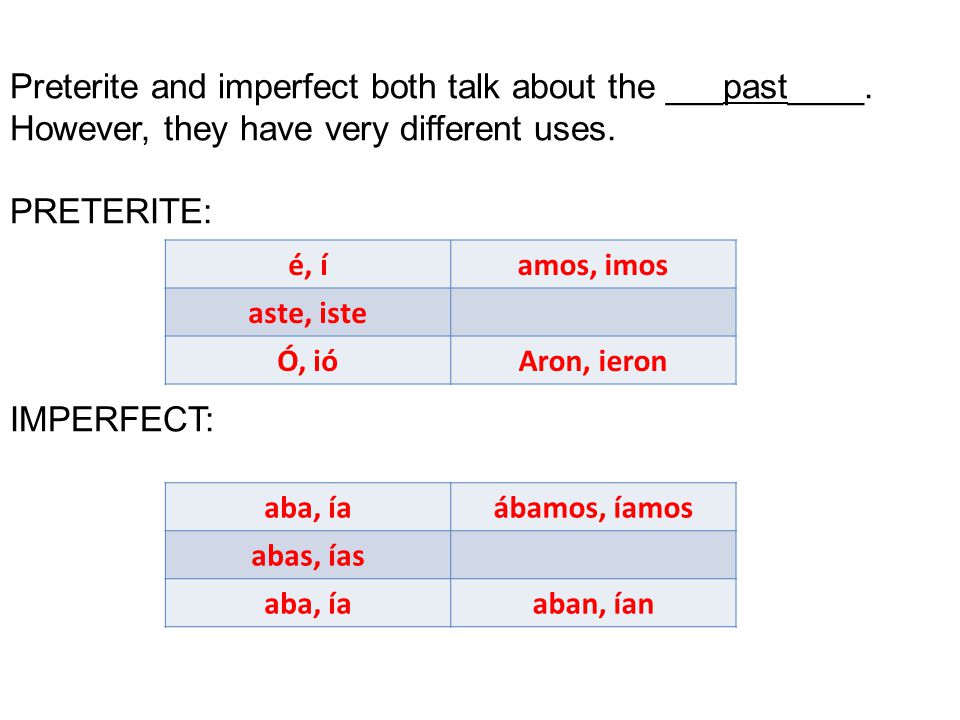 Preterite and imperfect both talk about the ___past____. However, they have very different uses.

PRETERITE:

| é, í | amos, imos |
|---|---|
| aste, iste | |
| Ó, ió | Aron, ieron |

IMPERFECT:

| aba, ía | ábamos, íamos |
|---|---|
| abas, ías | |
| aba, ía | aban, ían |